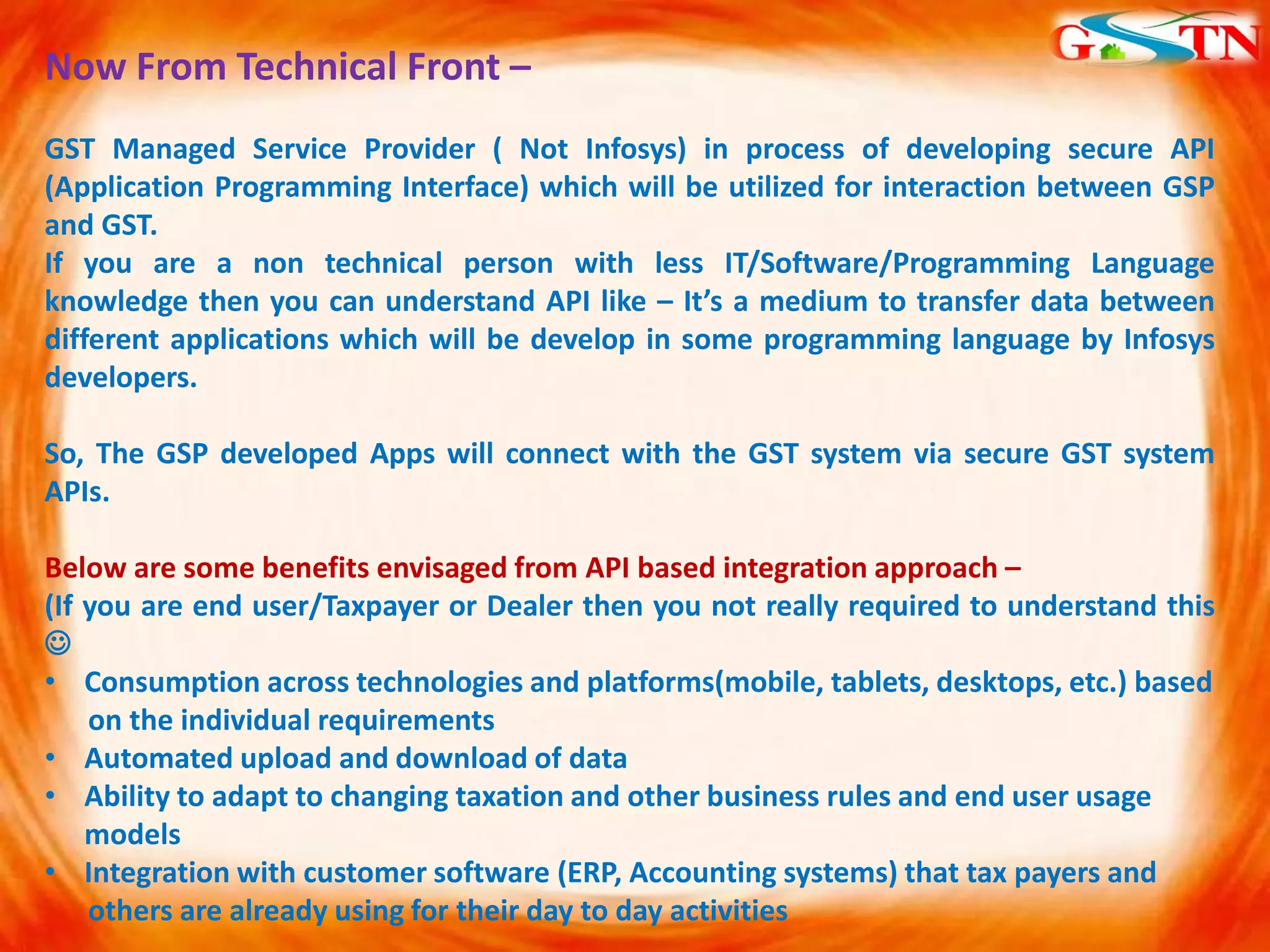 GSTN

Now From Technical Front –

GST Managed Service Provider ( Not Infosys) in process of developing secure API (Application Programming Interface) which will be utilized for interaction between GSP and GST.
If you are a non technical person with less IT/Software/Programming Language knowledge then you can understand API like – It's a medium to transfer data between different applications which will be develop in some programming language by Infosys developers.

So, The GSP developed Apps will connect with the GST system via secure GST system APIs.

Below are some benefits envisaged from API based integration approach –
(If you are end user/Taxpayer or Dealer then you not really required to understand this ☺
• Consumption across technologies and platforms(mobile, tablets, desktops, etc.) based on the individual requirements
• Automated upload and download of data
• Ability to adapt to changing taxation and other business rules and end user usage models
• Integration with customer software (ERP, Accounting systems) that tax payers and others are already using for their day to day activities